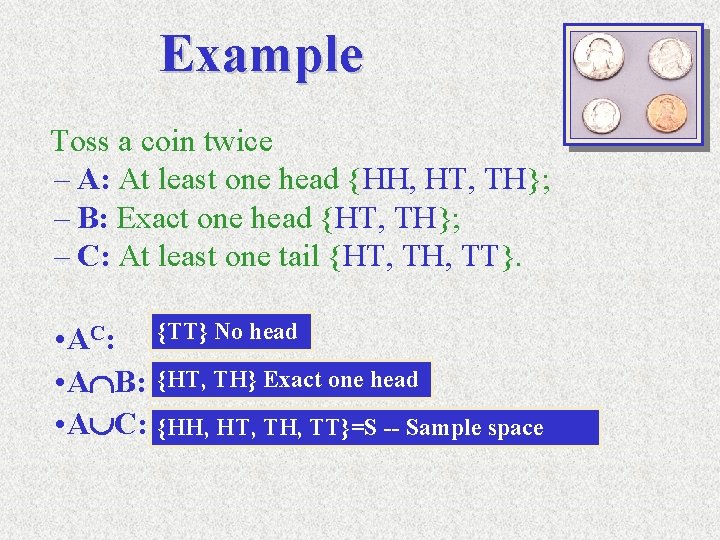 Example

Toss a coin twice
– A: At least one head {HH, HT, TH};
– B: Exact one head {HT, TH};
– C: At least one tail {HT, TH, TT}.

• $A^C$: {TT} No head
• $A \cap B$: {HT, TH} Exact one head
• $A \cup C$: {HH, HT, TH, TT}=S -- Sample space